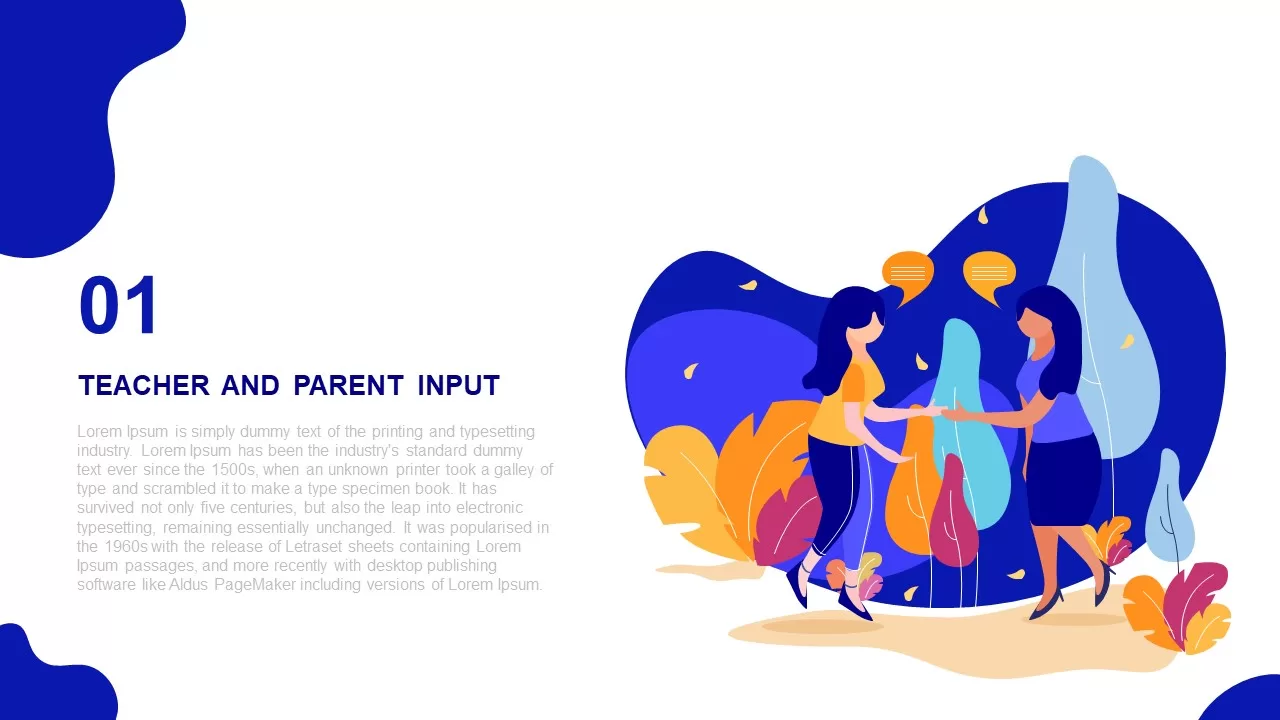 01

TEACHER AND PARENT INPUT

Lorem Ipsum is simply dummy text of the printing and typesetting industry. Lorem Ipsum has been the industry's standard dummy text ever since the 1500s, when an unknown printer took a galley of type and scrambled it to make a type specimen book. It has survived not only five centuries, but also the leap into electronic typesetting, remaining essentially unchanged. It was popularised in the 1960s with the release of Letraset sheets containing Lorem Ipsum passages, and more recently with desktop publishing software like Aldus PageMaker including versions of Lorem Ipsum.